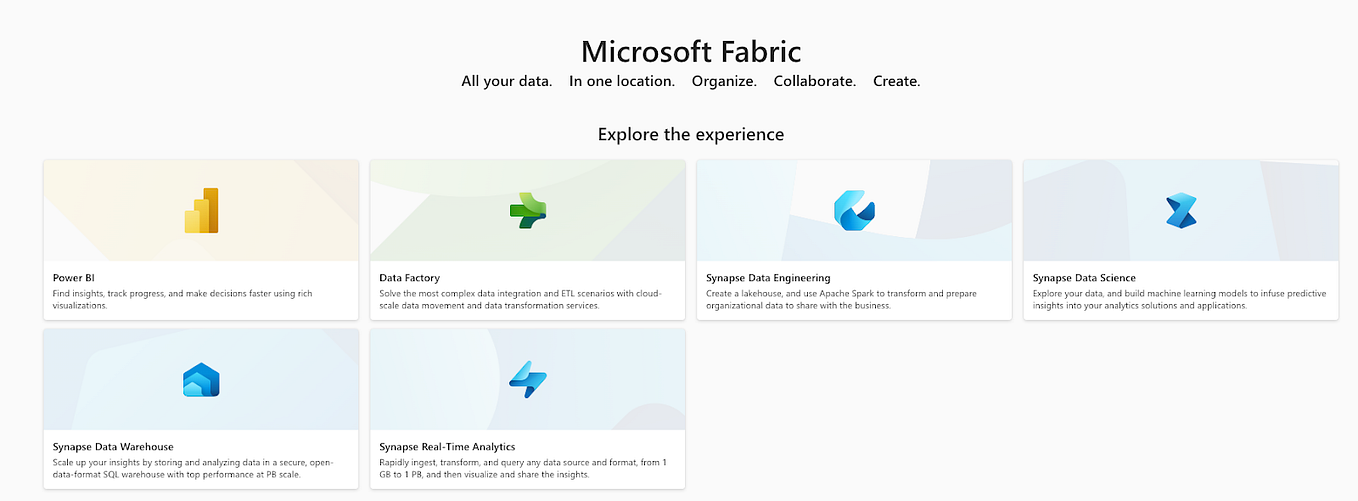 Microsoft Fabric

All your data. In one location. Organize. Collaborate. Create.

Explore the experience

Power BI
Find insights, track progress, and make decisions faster using rich visualizations.

Data Factory
Solve the most complex data integration and ETL scenarios with cloud-scale data movement and data transformation services.

Synapse Data Engineering
Create a lakehouse, and use Apache Spark to transform and prepare organizational data to share with the business.

Synapse Data Science
Explore your data, and build machine learning models to infuse predictive insights into your analytics solutions and applications.

Synapse Data Warehouse
Scale up your insights by storing and analyzing data in a secure, open-data-format SQL warehouse with top performance at PB scale.

Synapse Real-Time Analytics
Rapidly ingest, transform, and query any data source and format, from 1 GB to 1 PB, and then visualize and share the insights.